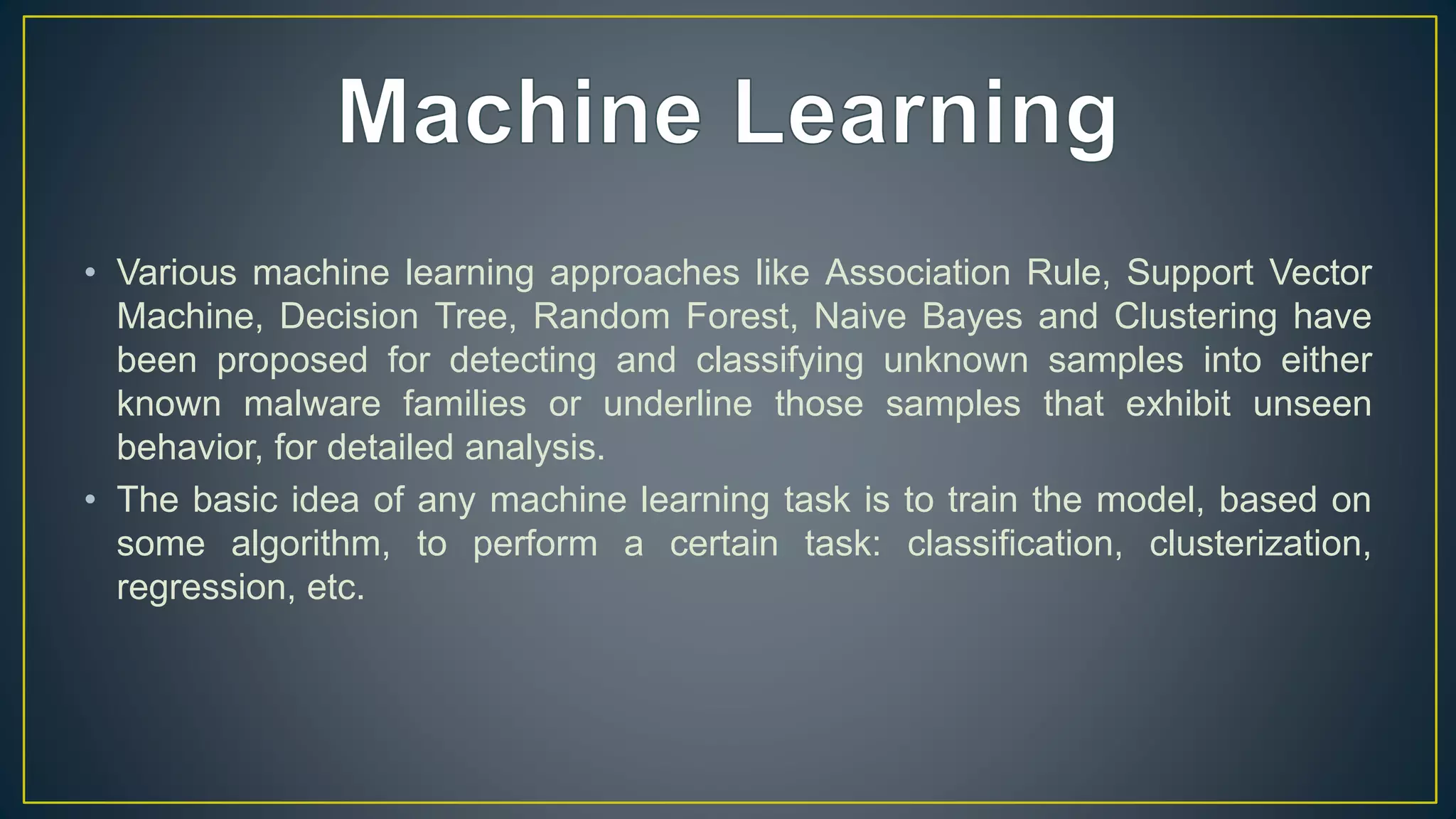 Machine Learning

• Various machine learning approaches like Association Rule, Support Vector Machine, Decision Tree, Random Forest, Naive Bayes and Clustering have been proposed for detecting and classifying unknown samples into either known malware families or underline those samples that exhibit unseen behavior, for detailed analysis.

• The basic idea of any machine learning task is to train the model, based on some algorithm, to perform a certain task: classification, clusterization, regression, etc.